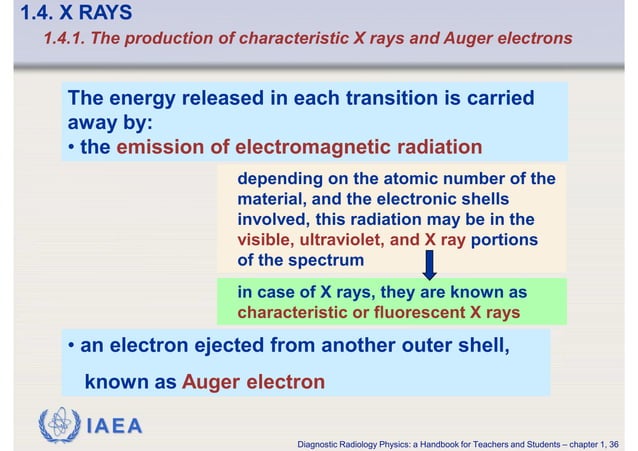 1.4. X RAYS

1.4.1. The production of characteristic X rays and Auger electrons

The energy released in each transition is carried away by:
• the emission of electromagnetic radiation

depending on the atomic number of the material, and the electronic shells involved, this radiation may be in the visible, ultraviolet, and X ray portions of the spectrum

in case of X rays, they are known as characteristic or fluorescent X rays

• an electron ejected from another outer shell, known as Auger electron

IAEA

Diagnostic Radiology Physics: a Handbook for Teachers and Students – chapter 1, 36